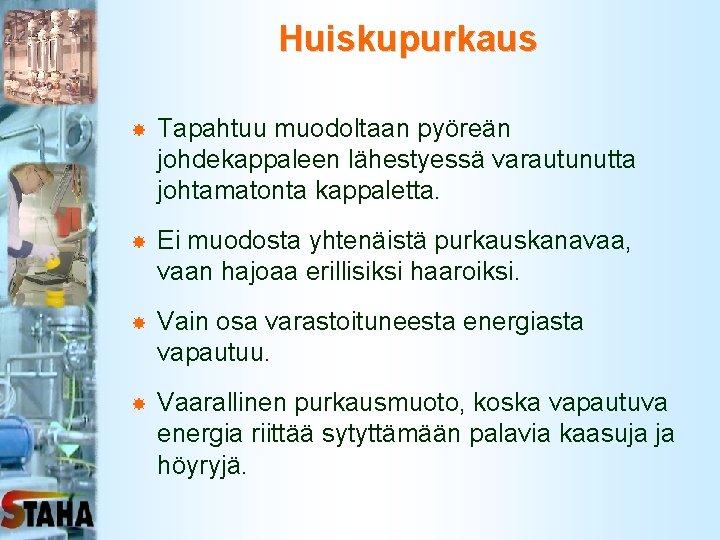 Huiskupurkaus

Tapahtuu muodoltaan pyöreän johdekappaleen lähestyessä varautunutta johtamatonta kappaletta.

Ei muodosta yhtenäistä purkauskanavaa, vaan hajoaa erillisiksi haaroiksi.

Vain osa varastoituneesta energiasta vapautuu.

Vaarallinen purkausmuoto, koska vapautuva energia riittää sytyttämään palavia kaasuja ja höyryjä.

STAHA